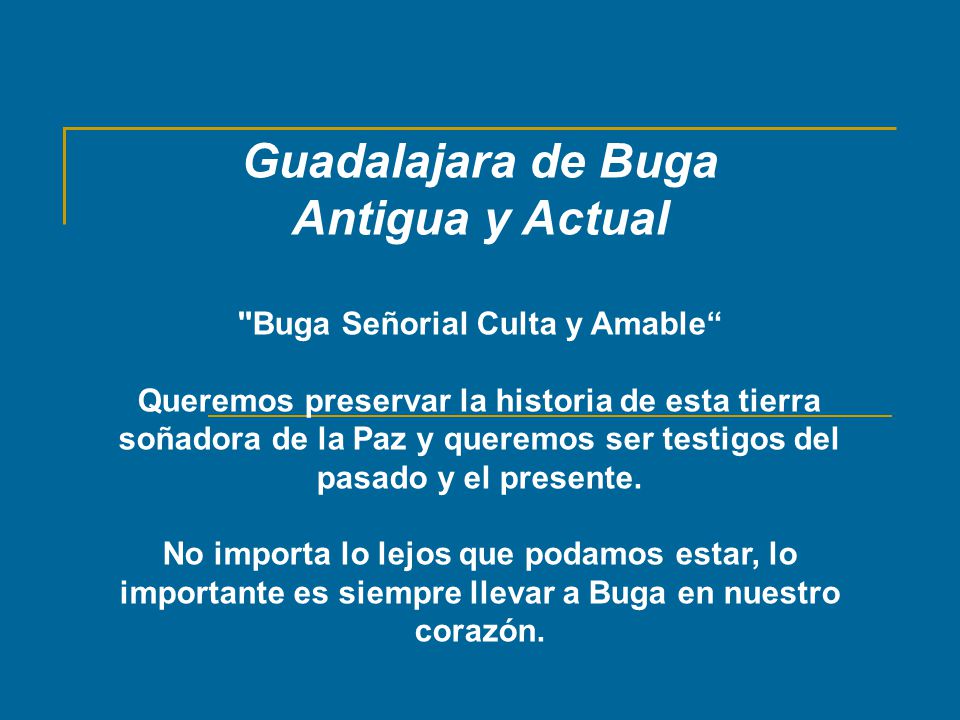 Guadalajara de Buga
Antigua y Actual

"Buga Señorial Culta y Amable“

Queremos preservar la historia de esta tierra soñadora de la Paz y queremos ser testigos del pasado y el presente.

No importa lo lejos que podamos estar, lo importante es siempre llevar a Buga en nuestro corazón.